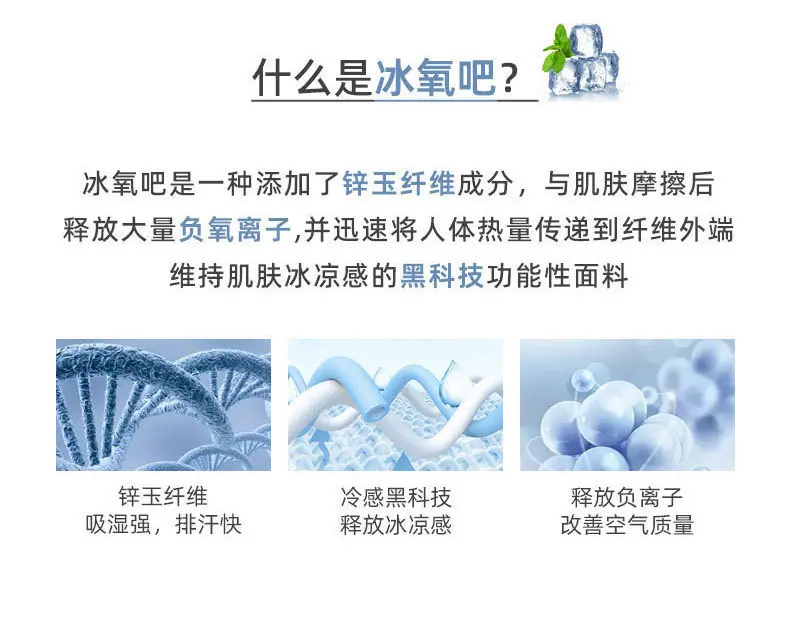 什么是冰氧吧？

冰氧吧是一种添加了锌玉纤维成分，与肌肤摩擦后释放大量负氧离子,并迅速将人体热量传递到纤维外端维持肌肤冰凉感的黑科技功能性面料

锌玉纤维
吸湿强，排汗快

冷感黑科技
释放冰凉感

释放负离子
改善空气质量